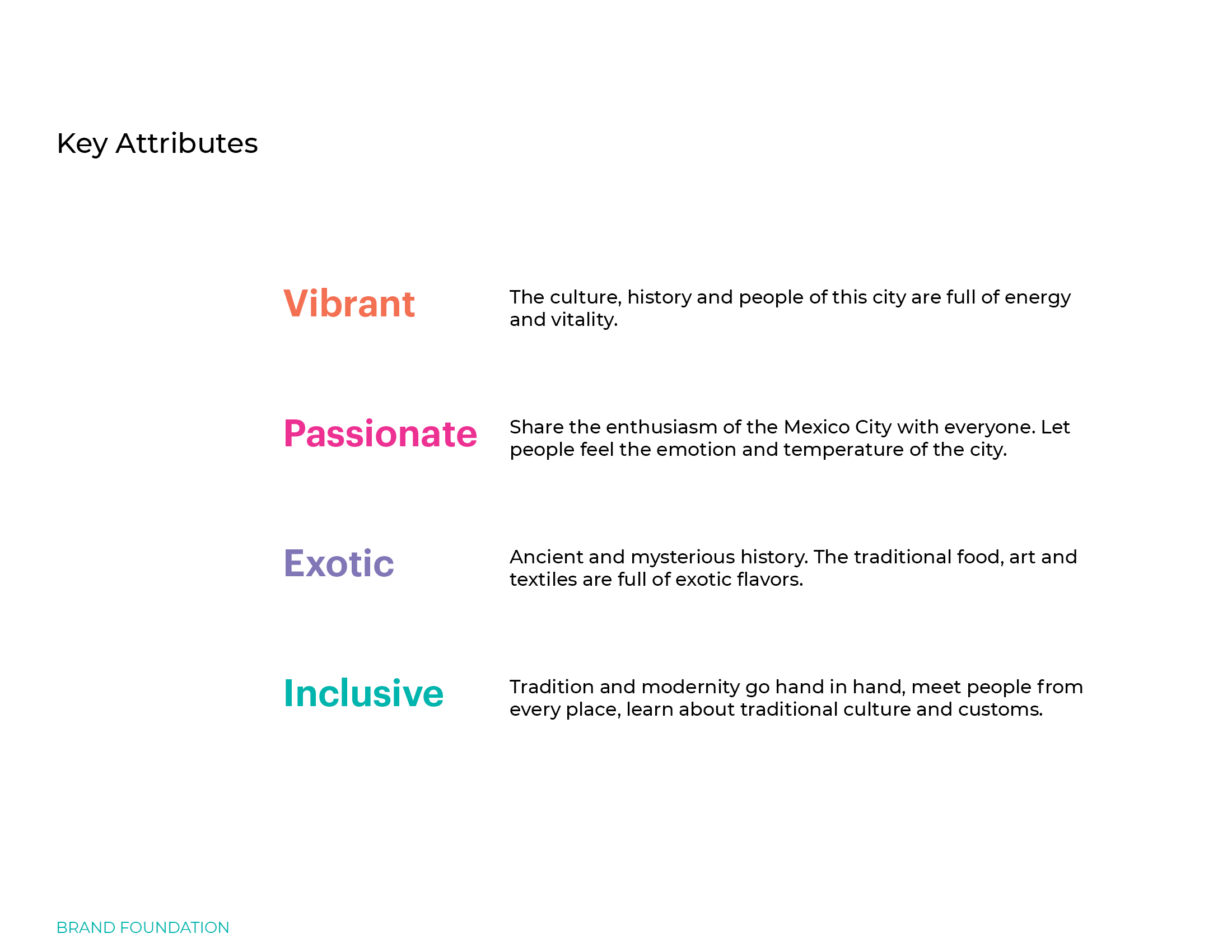 Key Attributes

Vibrant

The culture, history and people of this city are full of energy and vitality.

Passionate

Share the enthusiasm of the Mexico City with everyone. Let people feel the emotion and temperature of the city.

Exotic

Ancient and mysterious history. The traditional food, art and textiles are full of exotic flavors.

Inclusive

Tradition and modernity go hand in hand, meet people from every place, learn about traditional culture and customs.

BRAND FOUNDATION